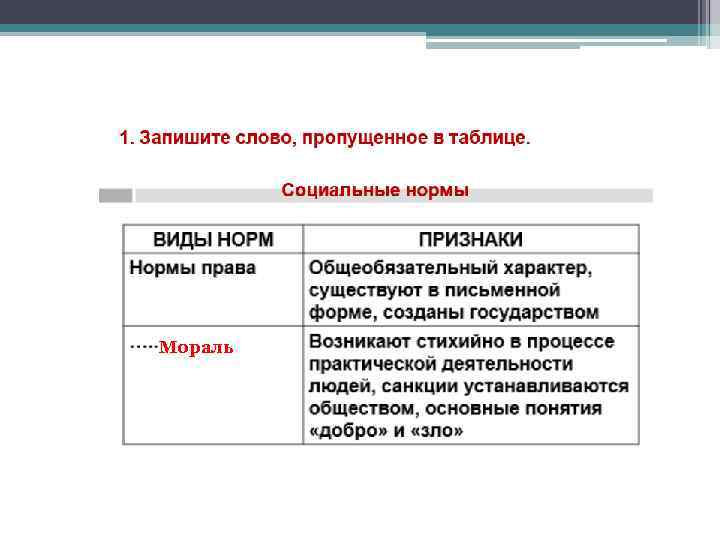 1. Запишите слово, пропущенное в таблице.

Социальные нормы

| ВИДЫ НОРМ | ПРИЗНАКИ |
|---|---|
| Нормы права | Общеобязательный характер, существуют в письменной форме, созданы государством |
| .....Мораль | Возникают стихийно в процессе практической деятельности людей, санкции устанавливаются обществом, основные понятия «добро» и «зло» |